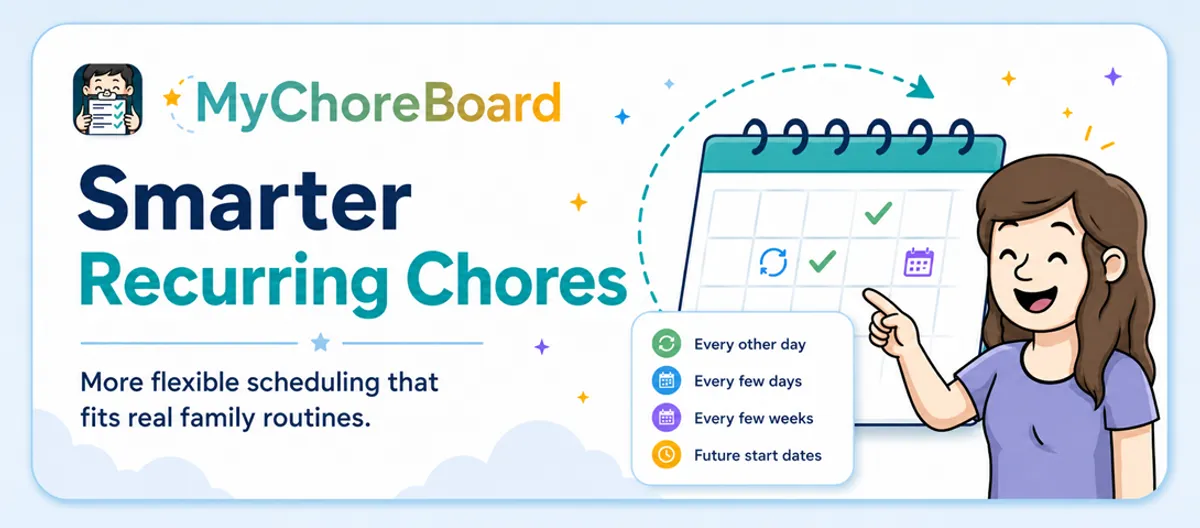 MyChoreBoard

Smarter
Recurring Chores

More flexible scheduling that fits real family routines.

Every other day
Every few days
Every few weeks
Future start dates